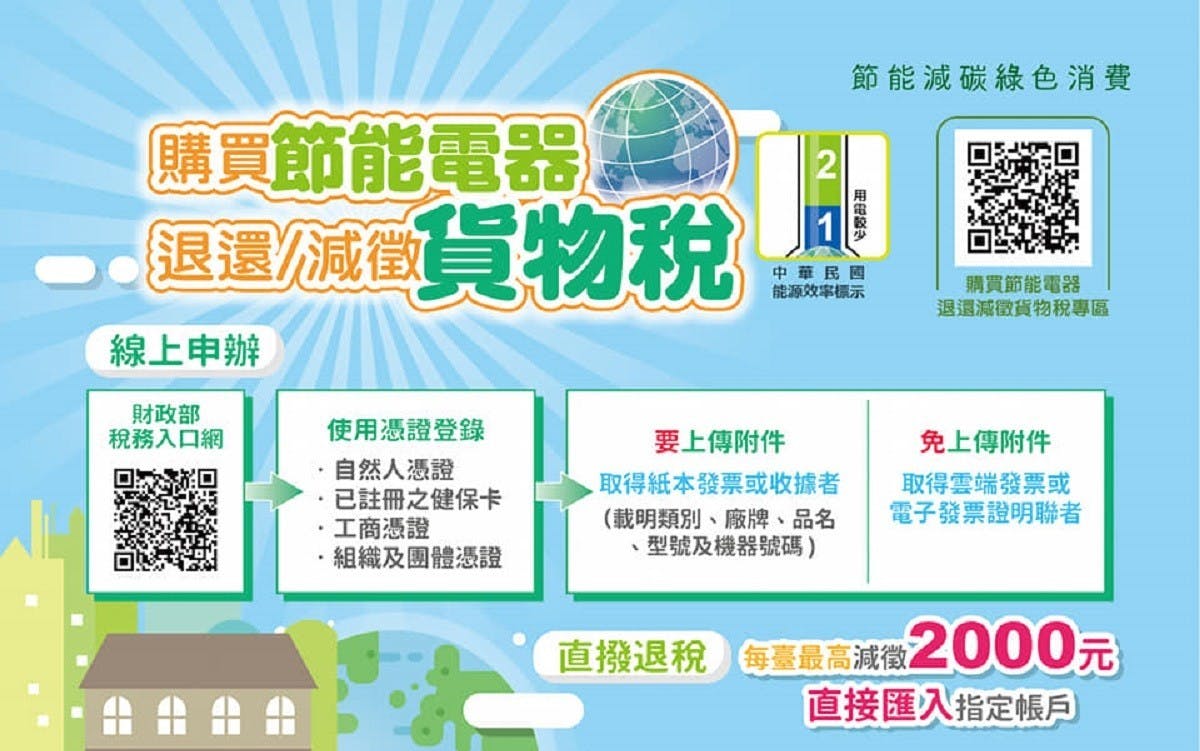 節能減碳綠色消費

購買節能電器
退還/減徵貨物稅

2
1
用電較少
中華民國
能源效率標示

購買節能電器
退還減徵貨物稅專區

線上申辦

財政部
稅務入口網

使用憑證登錄
· 自然人憑證
· 已註冊之健保卡
· 工商憑證
· 組織及團體憑證

要上傳附件
取得紙本發票或收據者
（載明類別、廠牌、品名、型號及機器號碼）

免上傳附件
取得雲端發票或電子發票證明聯者

直撥退稅
每臺最高減徵2000元
直接匯入指定帳戶